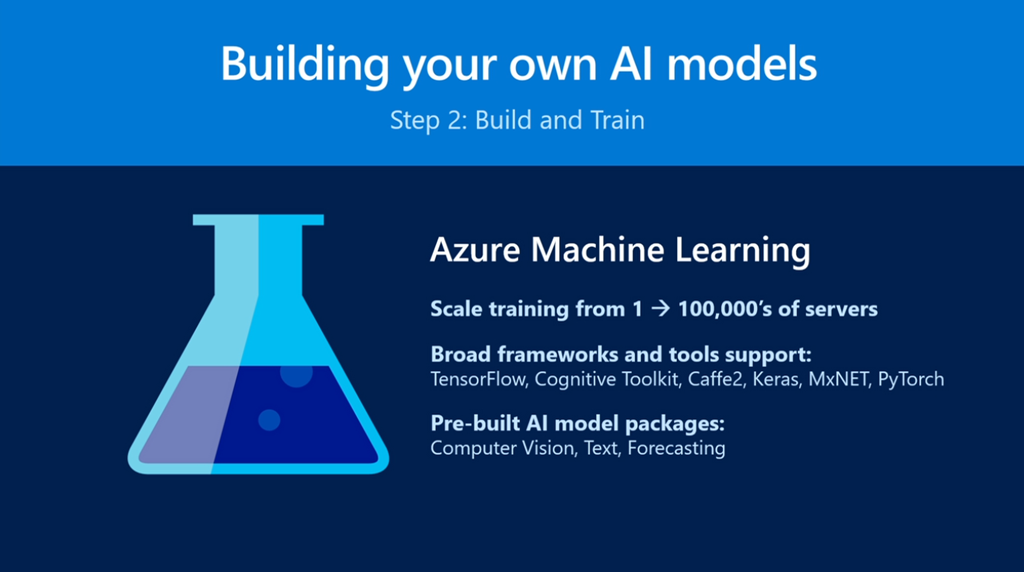 Building your own AI models

Step 2: Build and Train

Azure Machine Learning

Scale training from 1 → 100,000's of servers

Broad frameworks and tools support:
TensorFlow, Cognitive Toolkit, Caffe2, Keras, MxNET, PyTorch

Pre-built AI model packages:
Computer Vision, Text, Forecasting